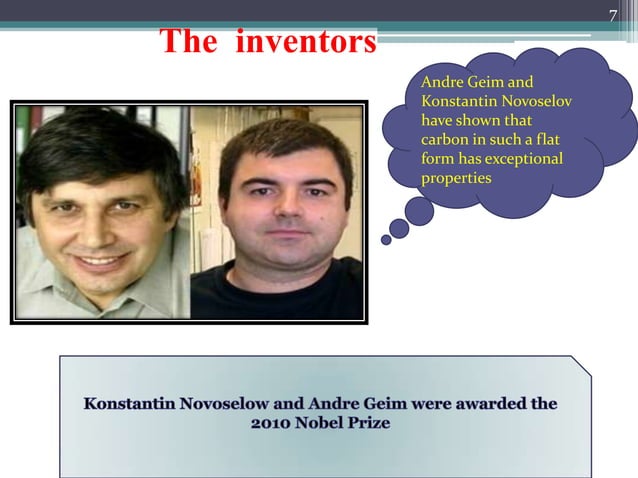 7

The inventors

Andre Geim and Konstantin Novoselov have shown that carbon in such a flat form has exceptional properties

Konstantin Novoselow and Andre Geim were awarded the 2010 Nobel Prize